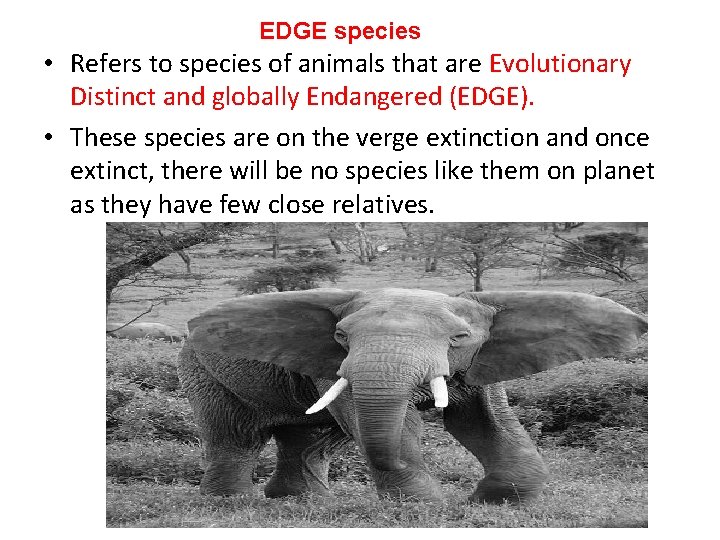 EDGE species

• Refers to species of animals that are Evolutionary Distinct and globally Endangered (EDGE).

• These species are on the verge extinction and once extinct, there will be no species like them on planet as they have few close relatives.